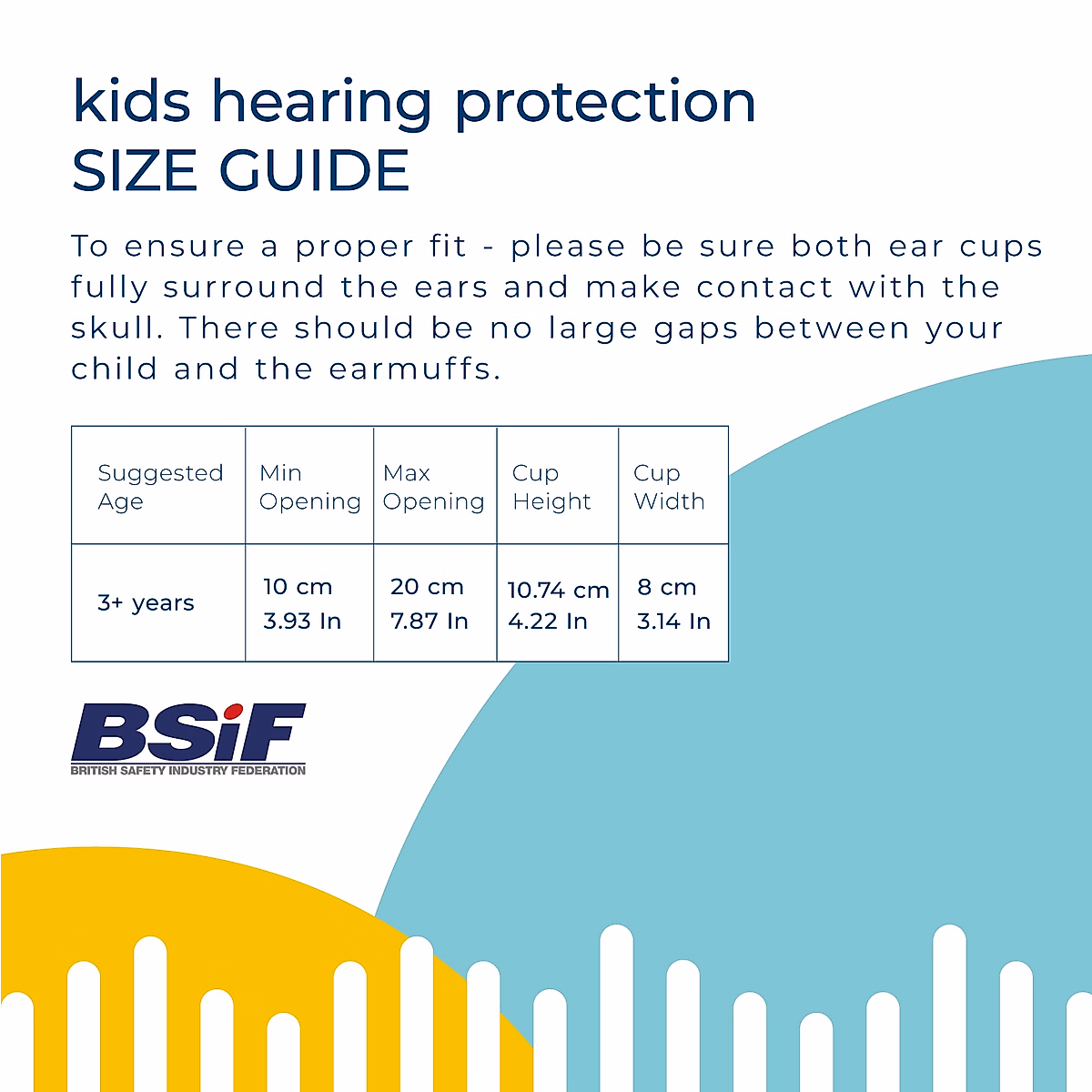 kids hearing protection
SIZE GUIDE

To ensure a proper fit - please be sure both ear cups fully surround the ears and make contact with the skull. There should be no large gaps between your child and the earmuffs.

| Suggested Age | Min Opening | Max Opening | Cup Height | Cup Width |
|---|---|---|---|---|
| 3+ years | 10 cm 3.93 In | 20 cm 7.87 In | 10.74 cm 4.22 In | 8 cm 3.14 In |

BSiF
BRITISH SAFETY INDUSTRY FEDERATION